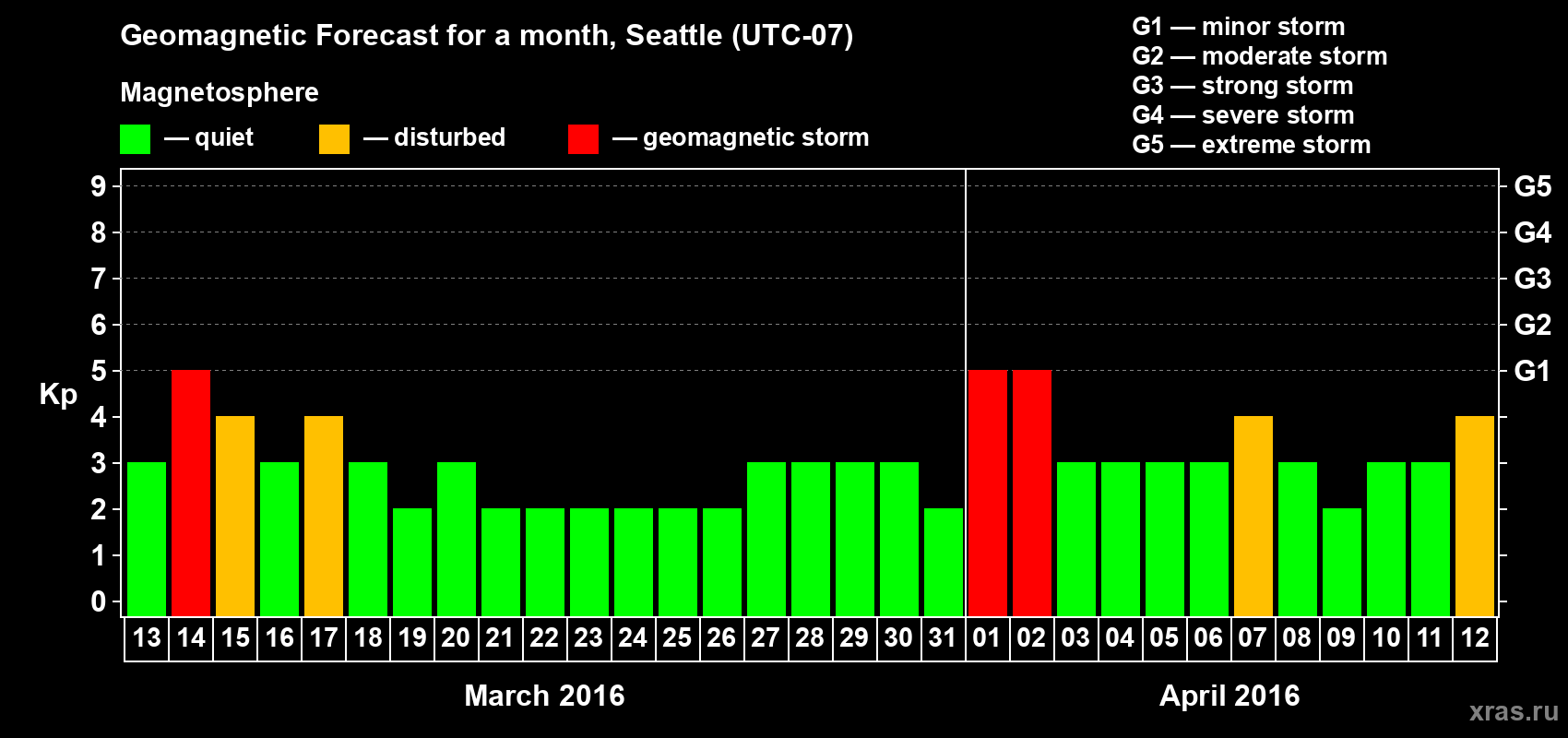 Geomagnetic Forecast for a month, Seattle (UTC-07)

Magnetosphere

— quiet — disturbed — geomagnetic storm

G1 — minor storm
G2 — moderate storm
G3 — strong storm
G4 — severe storm
G5 — extreme storm

Kp

9 8 7 6 5 4 3 2 1 0

G5 G4 G3 G2 G1

13 14 15 16 17 18 19 20 21 22 23 24 25 26 27 28 29 30 31 01 02 03 04 05 06 07 08 09 10 11 12

March 2016

April 2016

xras.ru